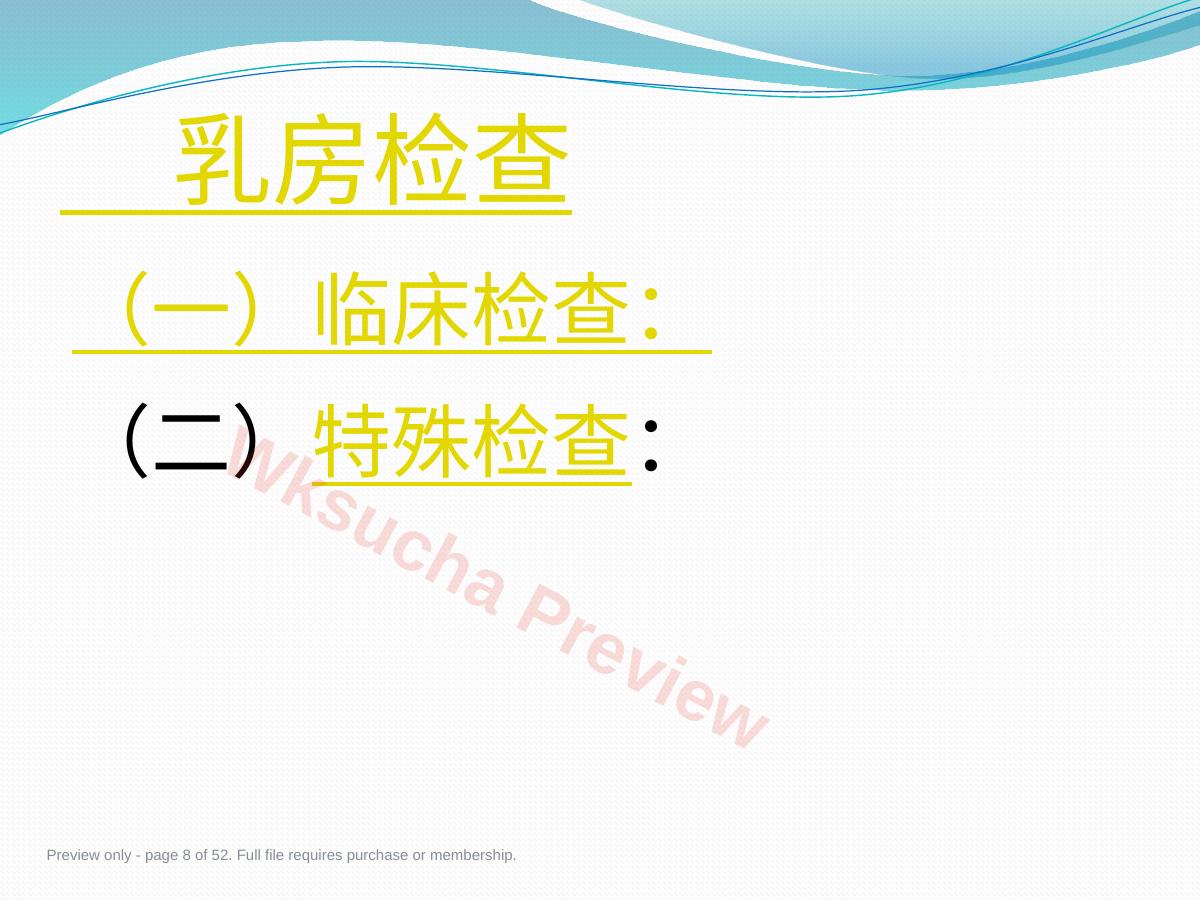 乳房检查

（一）临床检查：

（二）特殊检查：

Preview only - page 8 of 52. Full file requires purchase or membership.

Wksucha Preview